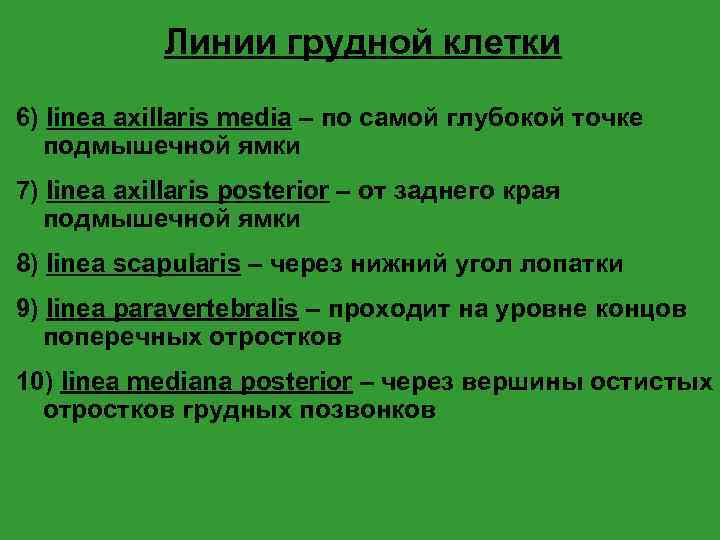 Линии грудной клетки

6) linea axillaris media – по самой глубокой точке подмышечной ямки

7) linea axillaris posterior – от заднего края подмышечной ямки

8) linea scapularis – через нижний угол лопатки

9) linea paravertebralis – проходит на уровне концов поперечных отростков

10) linea mediana posterior – через вершины остистых отростков грудных позвонков